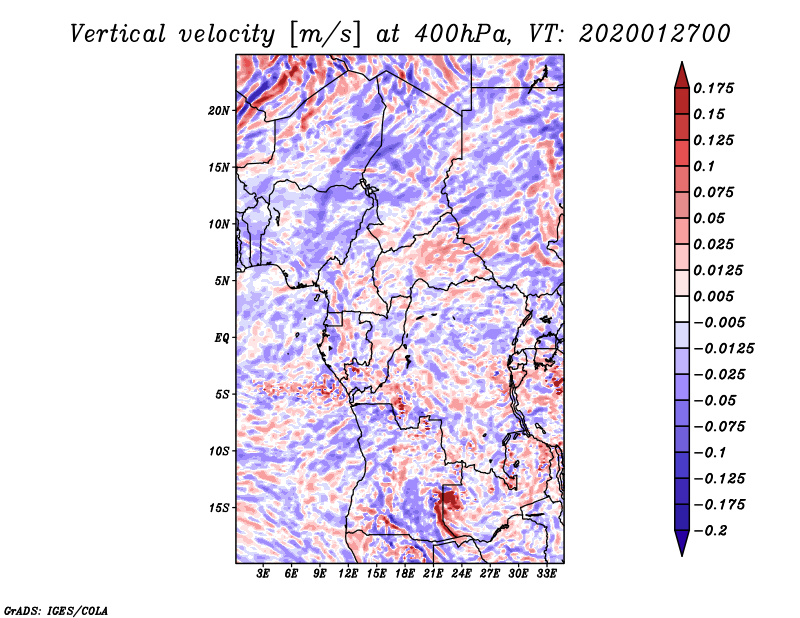 Vertical velocity [m/s] at 400hPa, VT: 2020012700

20N
15N
10N
5N
EQ
5S
10S
15S

3E 6E 9E 12E 15E 18E 21E 24E 27E 30E 33E

0.175
0.15
0.125
0.1
0.075
0.05
0.025
0.0125
0.005
−0.005
−0.0125
−0.025
−0.05
−0.075
−0.1
−0.125
−0.175
−0.2

GrADS: IGES/COLA